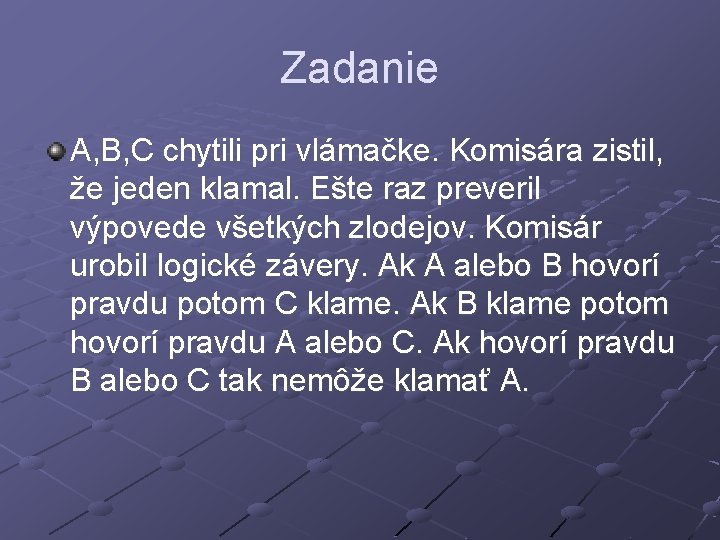 Zadanie

A,B,C chytili pri vlámačke. Komisára zistil, že jeden klamal. Ešte raz preveril výpovede všetkých zlodejov. Komisár urobil logické závery. Ak A alebo B hovorí pravdu potom C klame. Ak B klame potom hovorí pravdu A alebo C. Ak hovorí pravdu B alebo C tak nemôže klamať A.